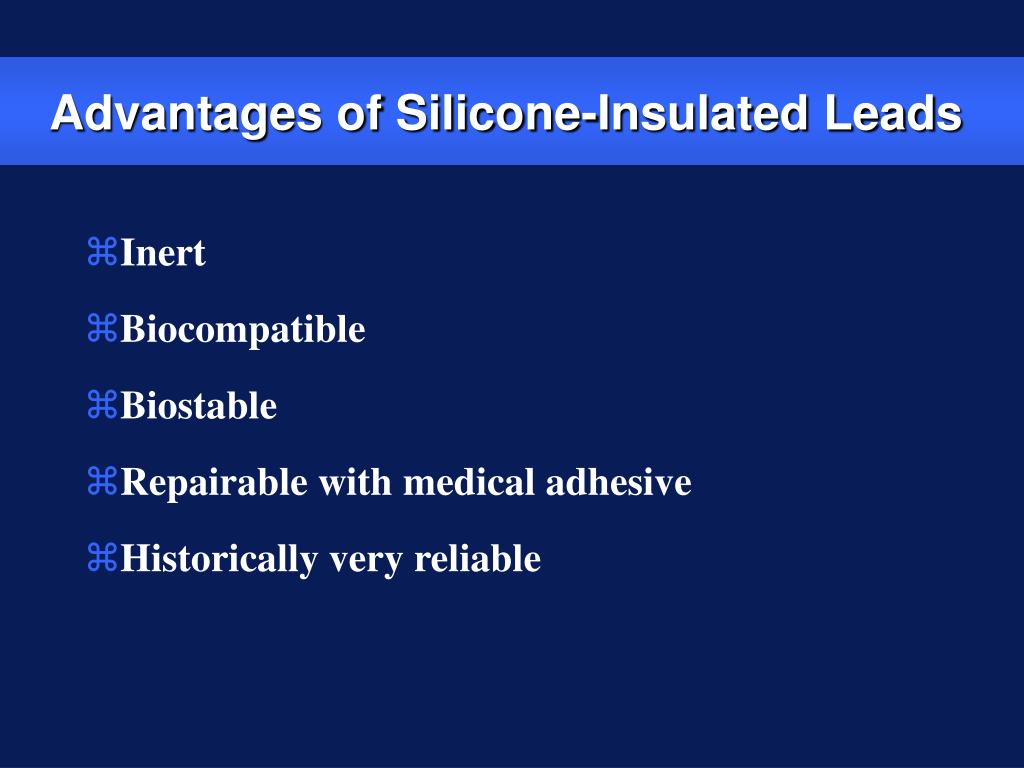 Advantages of Silicone-Insulated Leads

⌘Inert

⌘Biocompatible

⌘Biostable

⌘Repairable with medical adhesive

⌘Historically very reliable